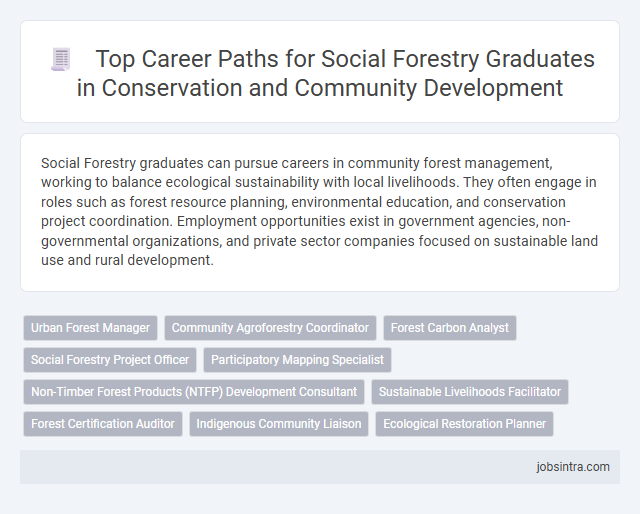 Top Career Paths for Social Forestry Graduates in Conservation and Community Development

Social Forestry graduates can pursue careers in community forest management, working to balance ecological sustainability with local livelihoods. They often engage in roles such as forest resource planning, environmental education, and conservation project coordination. Employment opportunities exist in government agencies, non-governmental organizations, and private sector companies focused on sustainable land use and rural development.

Urban Forest Manager
Community Agroforestry Coordinator
Forest Carbon Analyst
Social Forestry Project Officer
Participatory Mapping Specialist
Non-Timber Forest Products (NTFP) Development Consultant
Sustainable Livelihoods Facilitator
Forest Certification Auditor
Indigenous Community Liaison
Ecological Restoration Planner

jobsintra.com